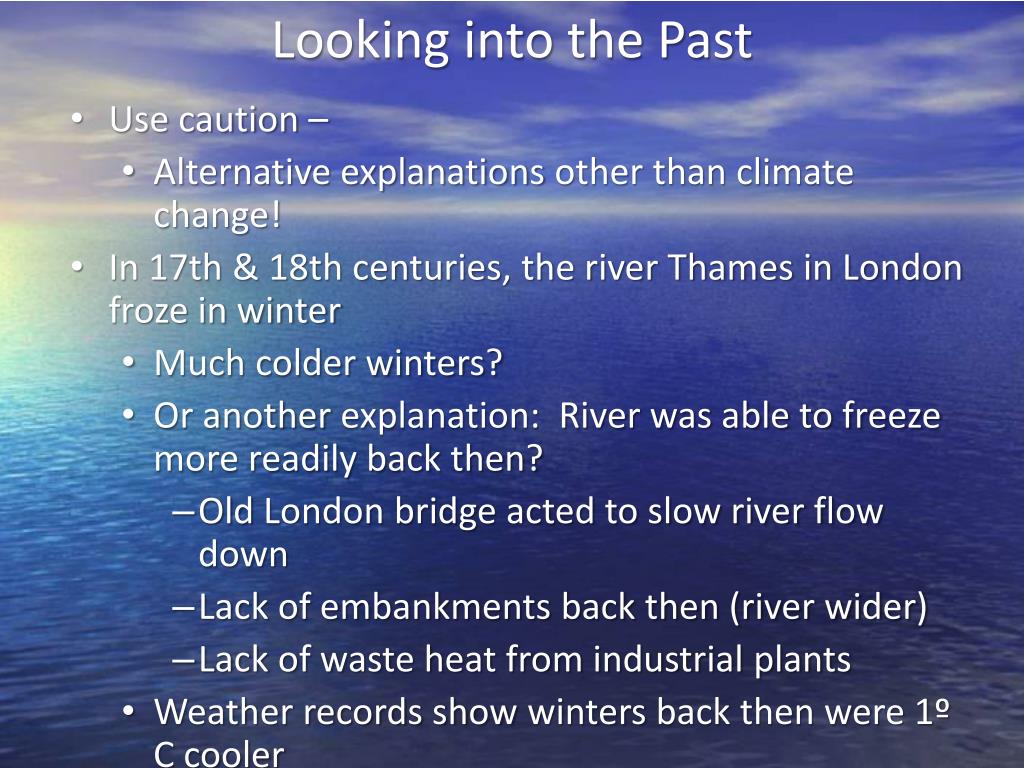 Looking into the Past

• Use caution –
  • Alternative explanations other than climate change!
• In 17th & 18th centuries, the river Thames in London froze in winter
  • Much colder winters?
  • Or another explanation: River was able to freeze more readily back then?
    – Old London bridge acted to slow river flow down
    – Lack of embankments back then (river wider)
    – Lack of waste heat from industrial plants
  • Weather records show winters back then were 1º C cooler